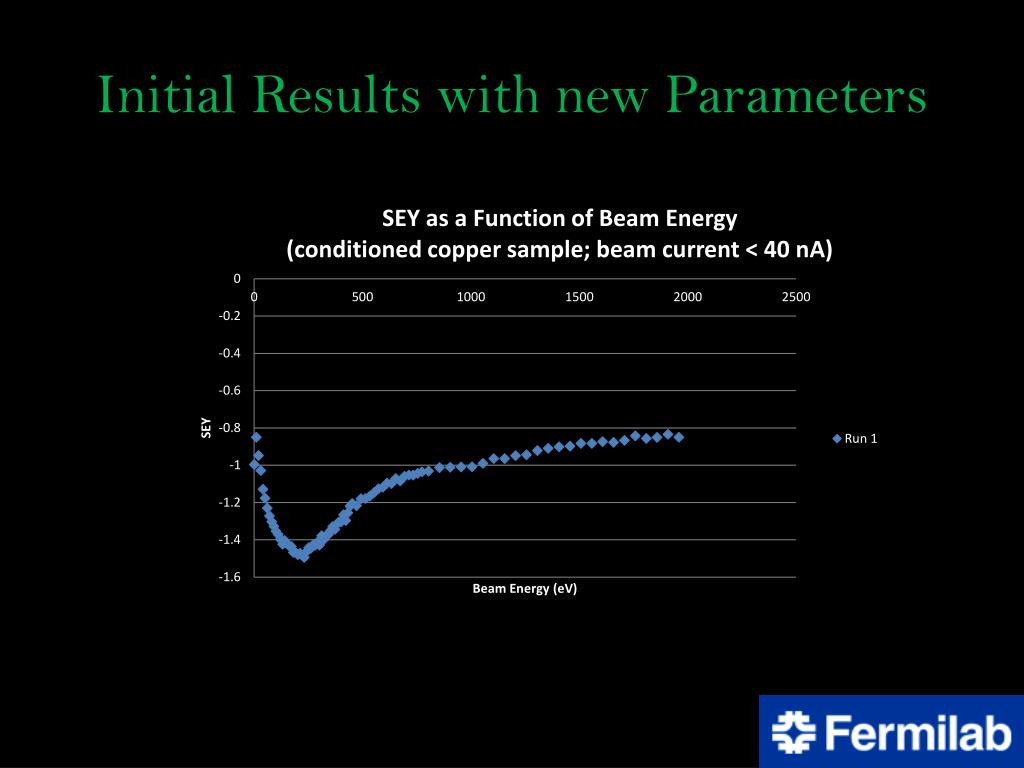 Initial Results with new Parameters

SEY as a Function of Beam Energy
(conditioned copper sample; beam current < 40 nA)

0
-0.2
-0.4
-0.6
-0.8
-1
-1.2
-1.4
-1.6

0
500
1000
1500
2000
2500

SEY

Beam Energy (eV)

Run 1

Fermilab